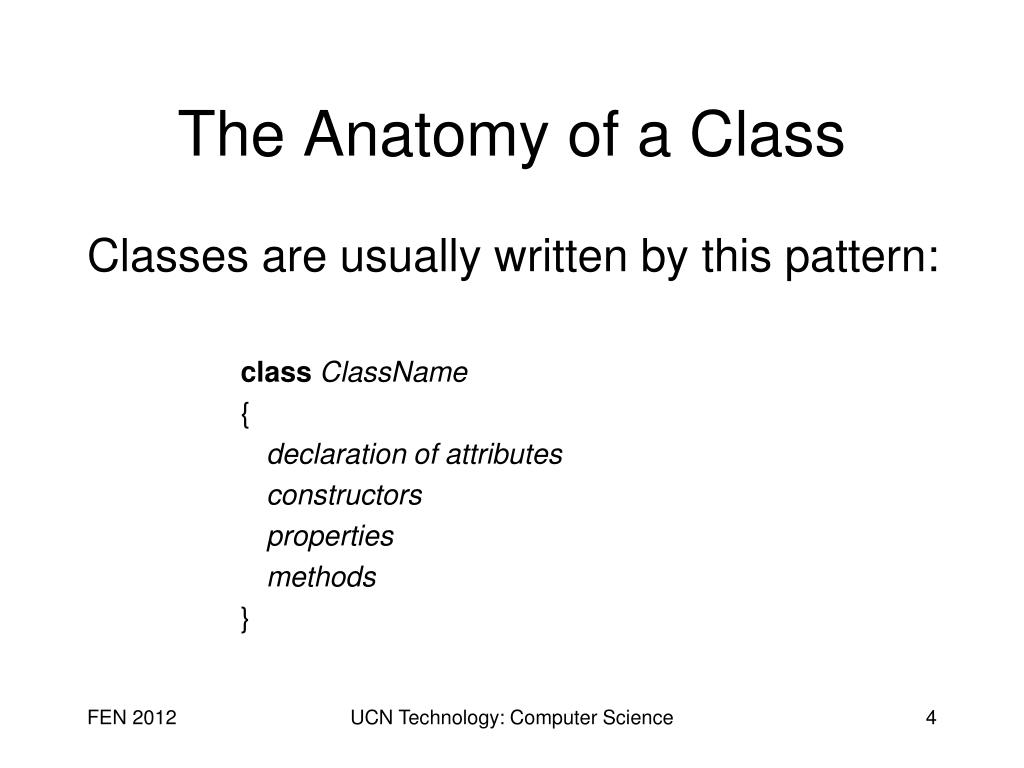 The Anatomy of a Class

Classes are usually written by this pattern:

class ClassName
{
declaration of attributes
constructors
properties
methods
}

FEN 2012

UCN Technology: Computer Science

4